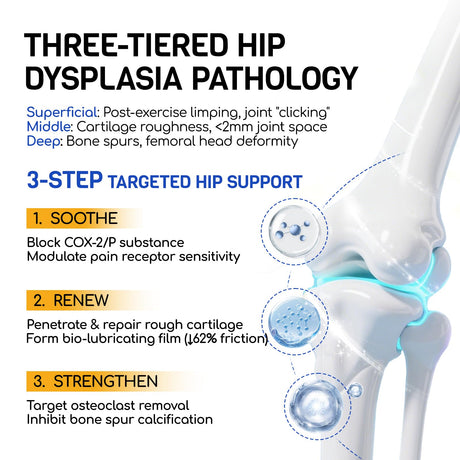 THREE-TIERED HIP DYSPLASIA PATHOLOGY

Superficial: Post-exercise limping, joint "clicking"
Middle: Cartilage roughness, <2mm joint space
Deep: Bone spurs, femoral head deformity

3-STEP TARGETED HIP SUPPORT

1. SOOTHE

Block COX-2/P substance
Modulate pain receptor sensitivity

2. RENEW

Penetrate & repair rough cartilage
Form bio-lubricating film (↓62% friction)

3. STRENGTHEN

Target osteoclast removal
Inhibit bone spur calcification